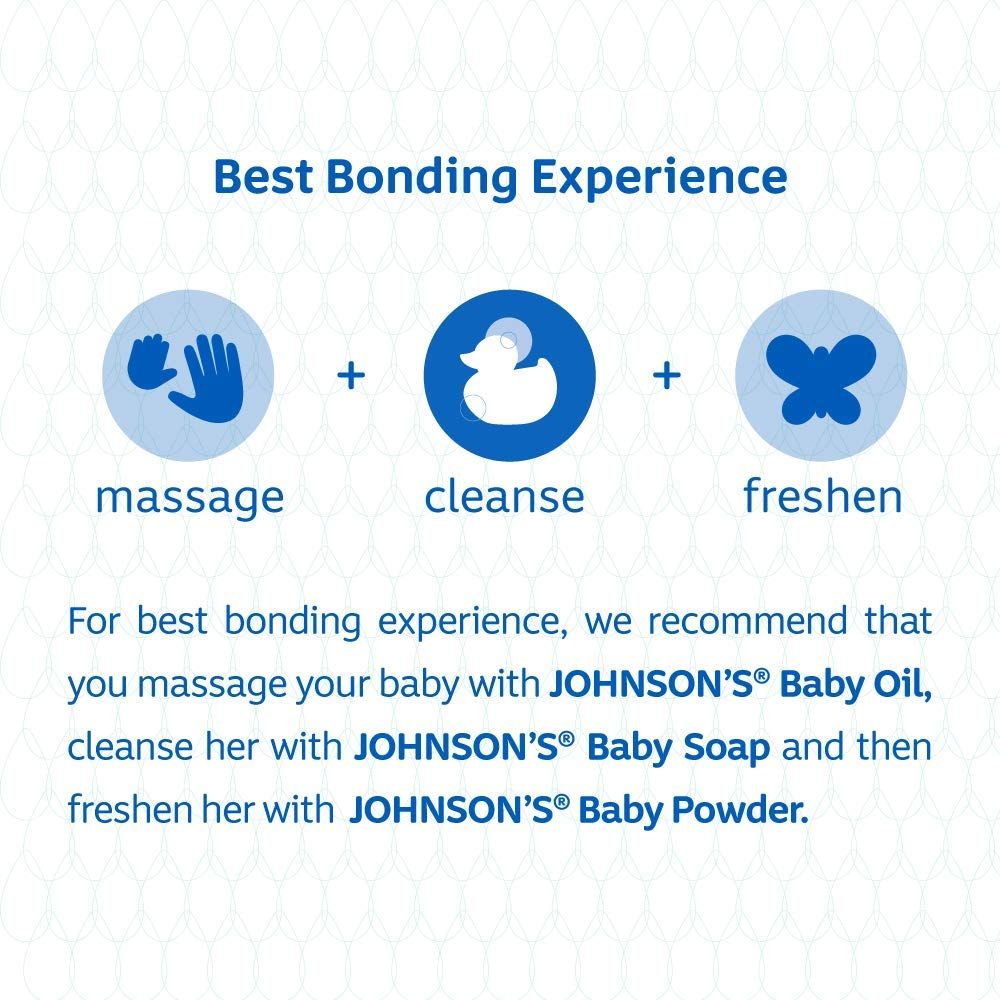 Best Bonding Experience

massage + cleanse + freshen

For best bonding experience, we recommend that you massage your baby with JOHNSON'S® Baby Oil, cleanse her with JOHNSON'S® Baby Soap and then freshen her with JOHNSON'S® Baby Powder.